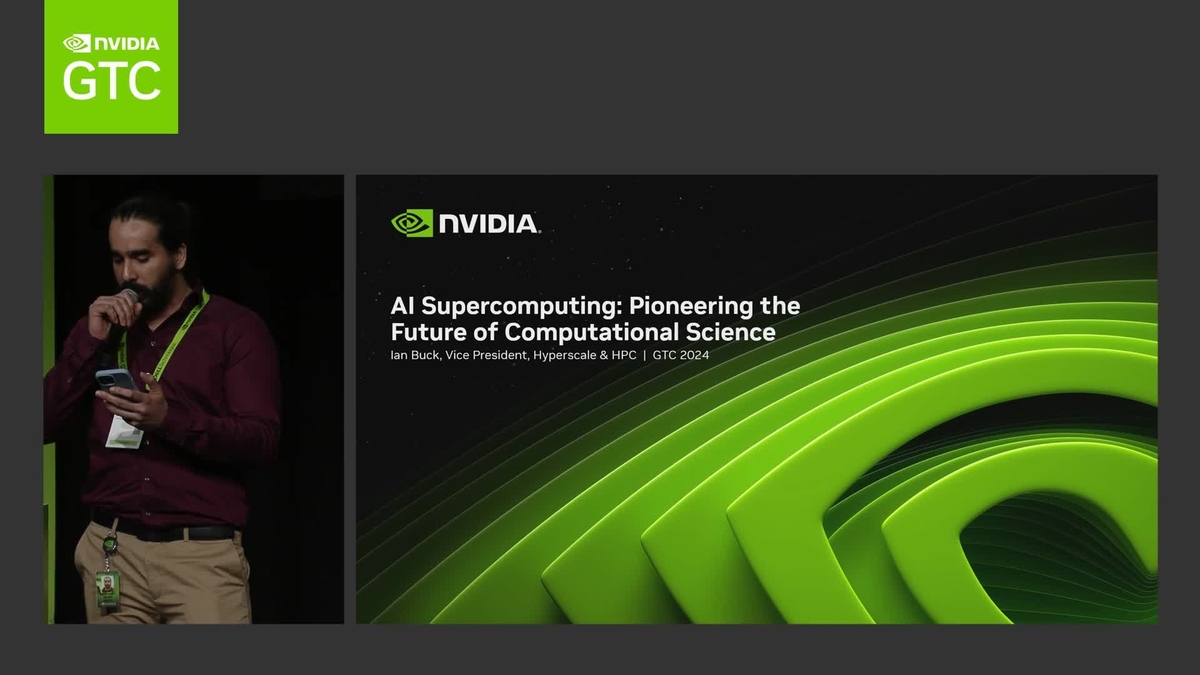 NVIDIA
GTC

NVIDIA

AI Supercomputing: Pioneering the Future of Computational Science

Ian Buck, Vice President, Hyperscale & HPC | GTC 2024